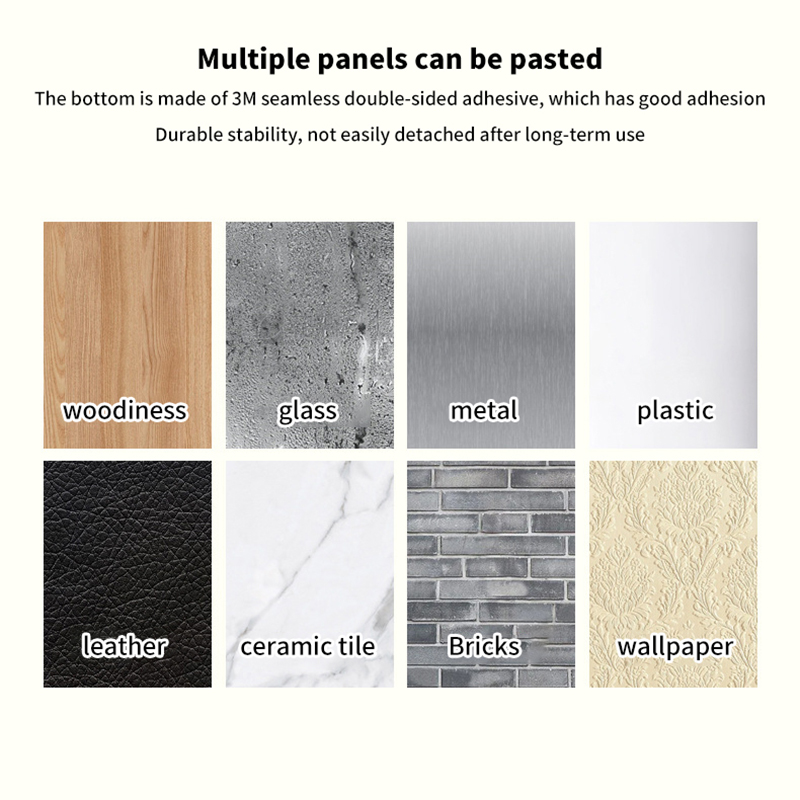 Multiple panels can be pasted

The bottom is made of 3M seamless double-sided adhesive, which has good adhesion

Durable stability, not easily detached after long-term use

woodiness

glass

metal

plastic

leather

ceramic tile

Bricks

wallpaper